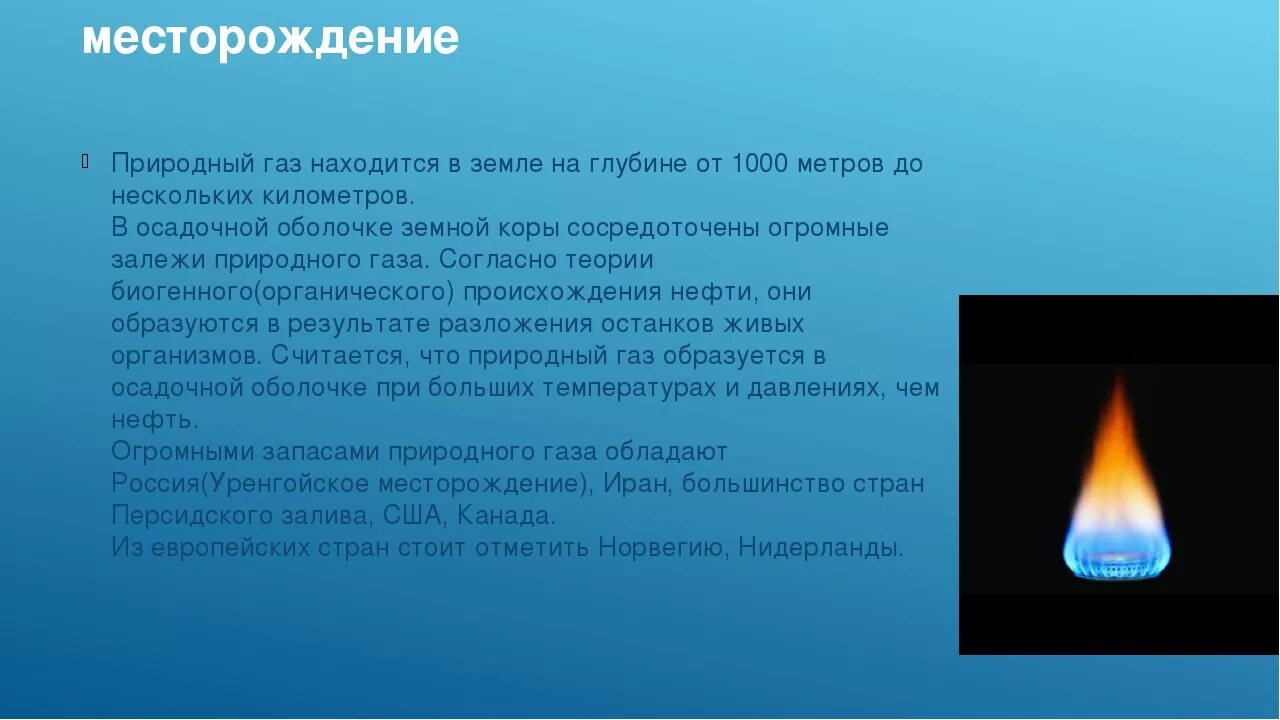 месторождение

Природный газ находится в земле на глубине от 1000 метров до нескольких километров.
В осадочной оболочке земной коры сосредоточены огромные залежи природного газа. Согласно теории биогенного(органического) происхождения нефти, они образуются в результате разложения останков живых организмов. Считается, что природный газ образуется в осадочной оболочке при больших температурах и давлениях, чем нефть.
Огромными запасами природного газа обладают Россия(Уренгойское месторождение), Иран, большинство стран Персидского залива, США, Канада.
Из европейских стран стоит отметить Норвегию, Нидерланды.